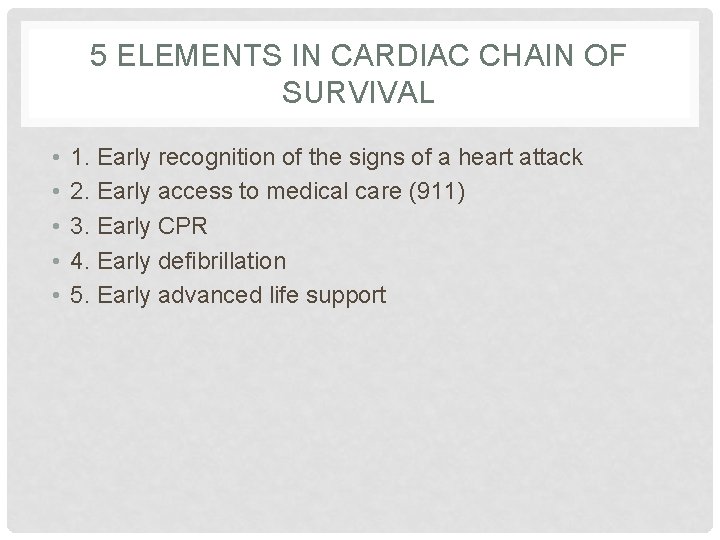 5 ELEMENTS IN CARDIAC CHAIN OF SURVIVAL

• 1. Early recognition of the signs of a heart attack
• 2. Early access to medical care (911)
• 3. Early CPR
• 4. Early defibrillation
• 5. Early advanced life support